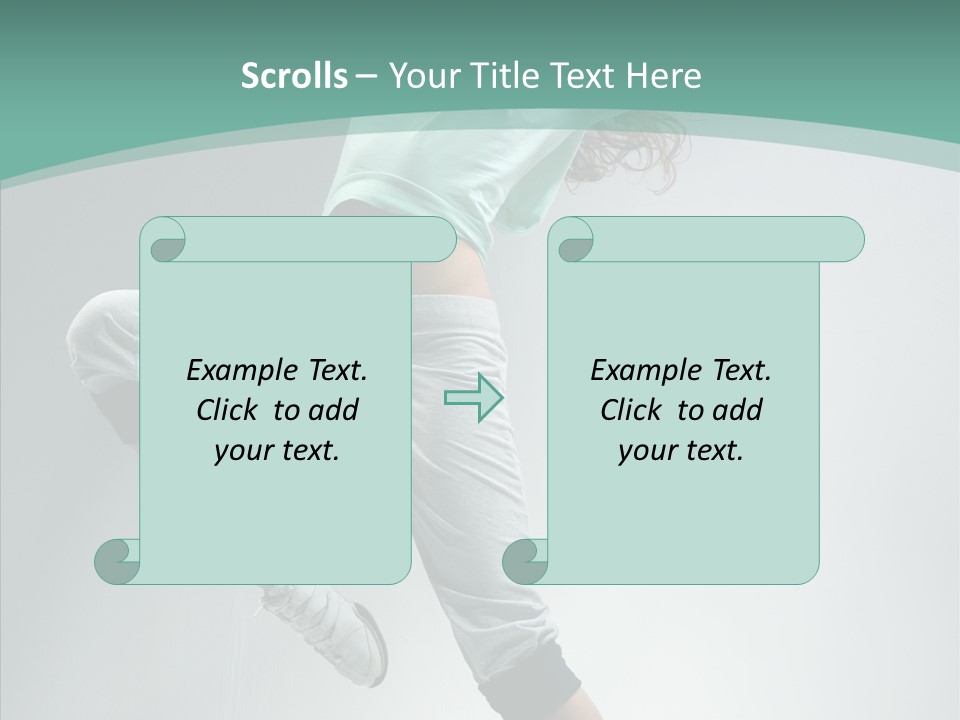 Scrolls – Your Title Text Here

Example Text. Click to add your text.

Example Text. Click to add your text.